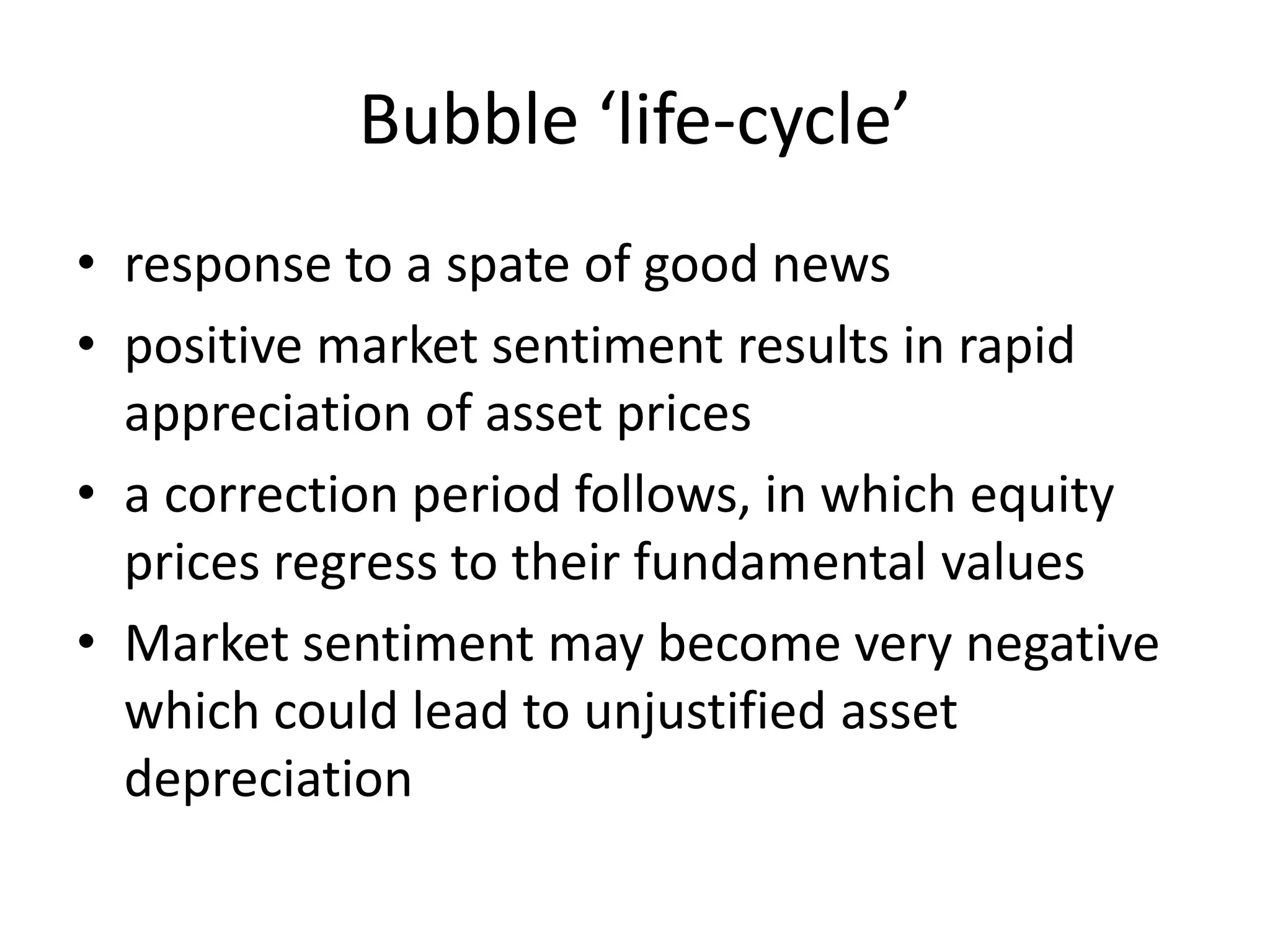 Bubble ‘life-cycle’

• response to a spate of good news
• positive market sentiment results in rapid appreciation of asset prices
• a correction period follows, in which equity prices regress to their fundamental values
• Market sentiment may become very negative which could lead to unjustified asset depreciation